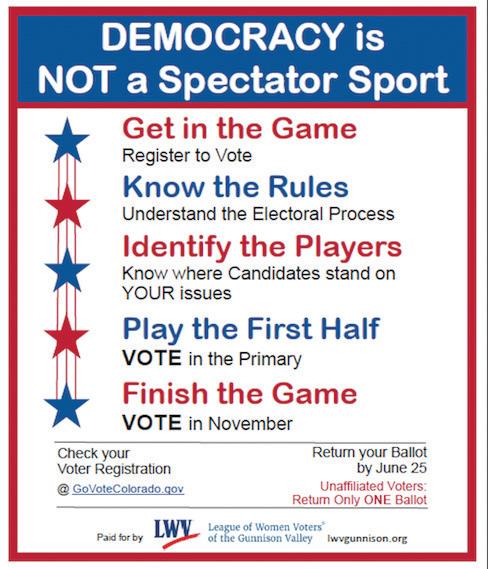 DEMOCRACY is NOT a Spectator Sport

Get in the Game
Register to Vote

Know the Rules
Understand the Electoral Process

Identify the Players
Know where Candidates stand on YOUR issues

Play the First Half
VOTE in the Primary

Finish the Game
VOTE in November

Check your Voter Registration
@ GoVoteColorado.gov

Return your Ballot by June 25
Unaffiliated Voters: Return Only ONE Ballot

Paid for by LWV League of Women Voters® of the Gunnison Valley lwvgunnison.org